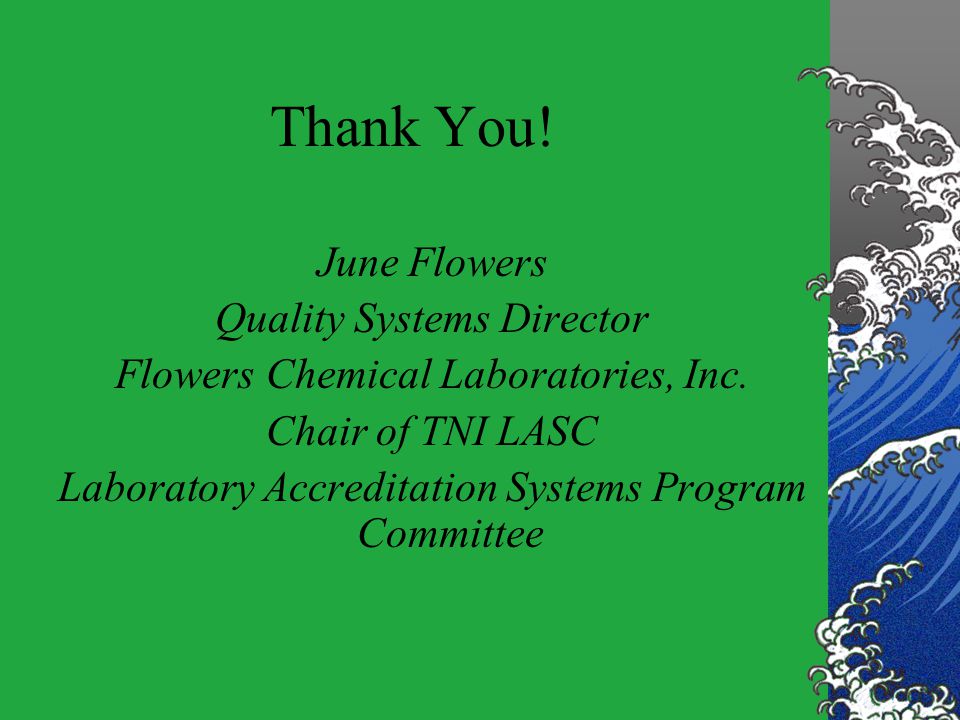 Thank You!

June Flowers
Quality Systems Director
Flowers Chemical Laboratories, Inc.
Chair of TNI LASC
Laboratory Accreditation Systems Program Committee